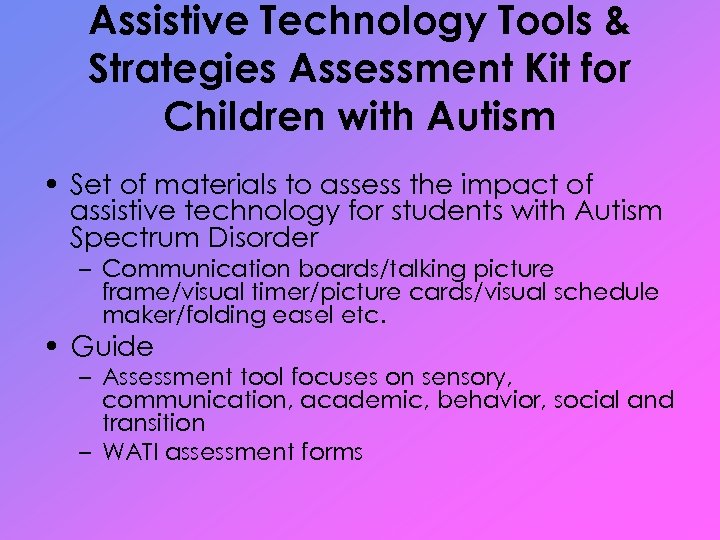 Assistive Technology Tools & Strategies Assessment Kit for Children with Autism

• Set of materials to assess the impact of assistive technology for students with Autism Spectrum Disorder
– Communication boards/talking picture frame/visual timer/picture cards/visual schedule maker/folding easel etc.

• Guide
– Assessment tool focuses on sensory, communication, academic, behavior, social and transition
– WATI assessment forms